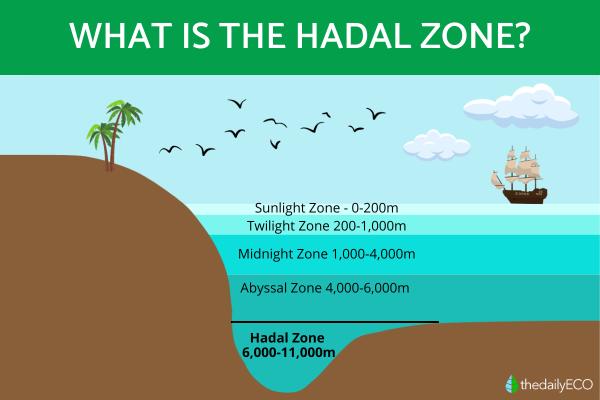 WHAT IS THE HADAL ZONE?

Sunlight Zone - 0-200m
Twilight Zone 200-1,000m
Midnight Zone 1,000-4,000m
Abyssal Zone 4,000-6,000m
Hadal Zone
6,000-11,000m

thedailyECO